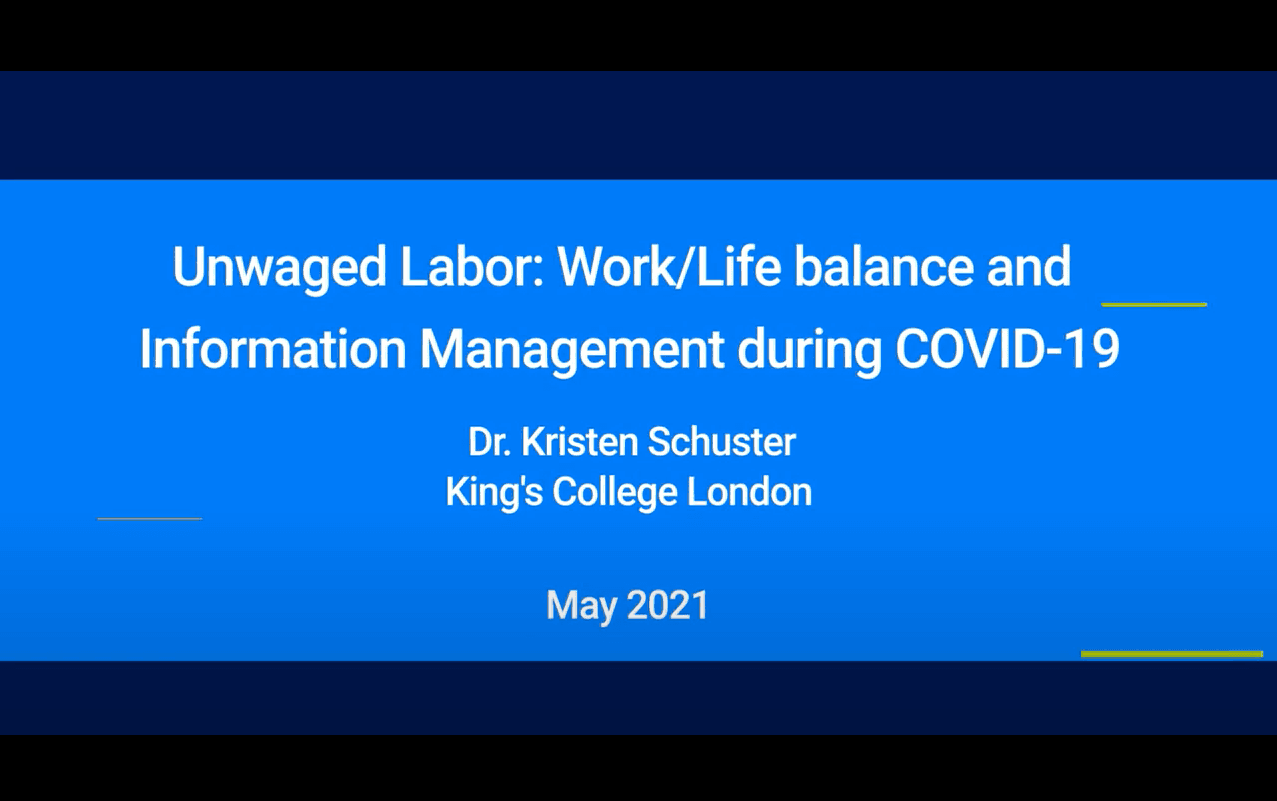 Unwaged Labor: Work/Life balance and Information Management during COVID-19

Dr. Kristen Schuster
King's College London

May 2021